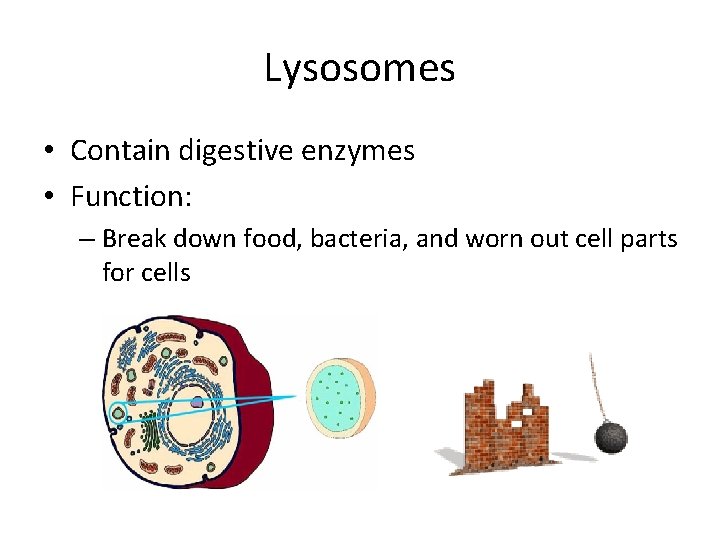 Lysosomes

• Contain digestive enzymes
• Function:
– Break down food, bacteria, and worn out cell parts for cells